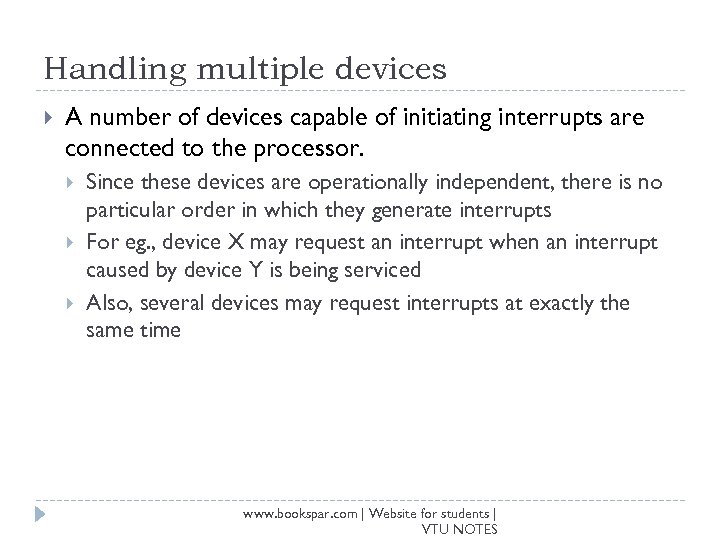 Handling multiple devices

A number of devices capable of initiating interrupts are connected to the processor.

Since these devices are operationally independent, there is no particular order in which they generate interrupts

For eg., device X may request an interrupt when an interrupt caused by device Y is being serviced

Also, several devices may request interrupts at exactly the same time

www.bookspar.com | Website for students | VTU NOTES